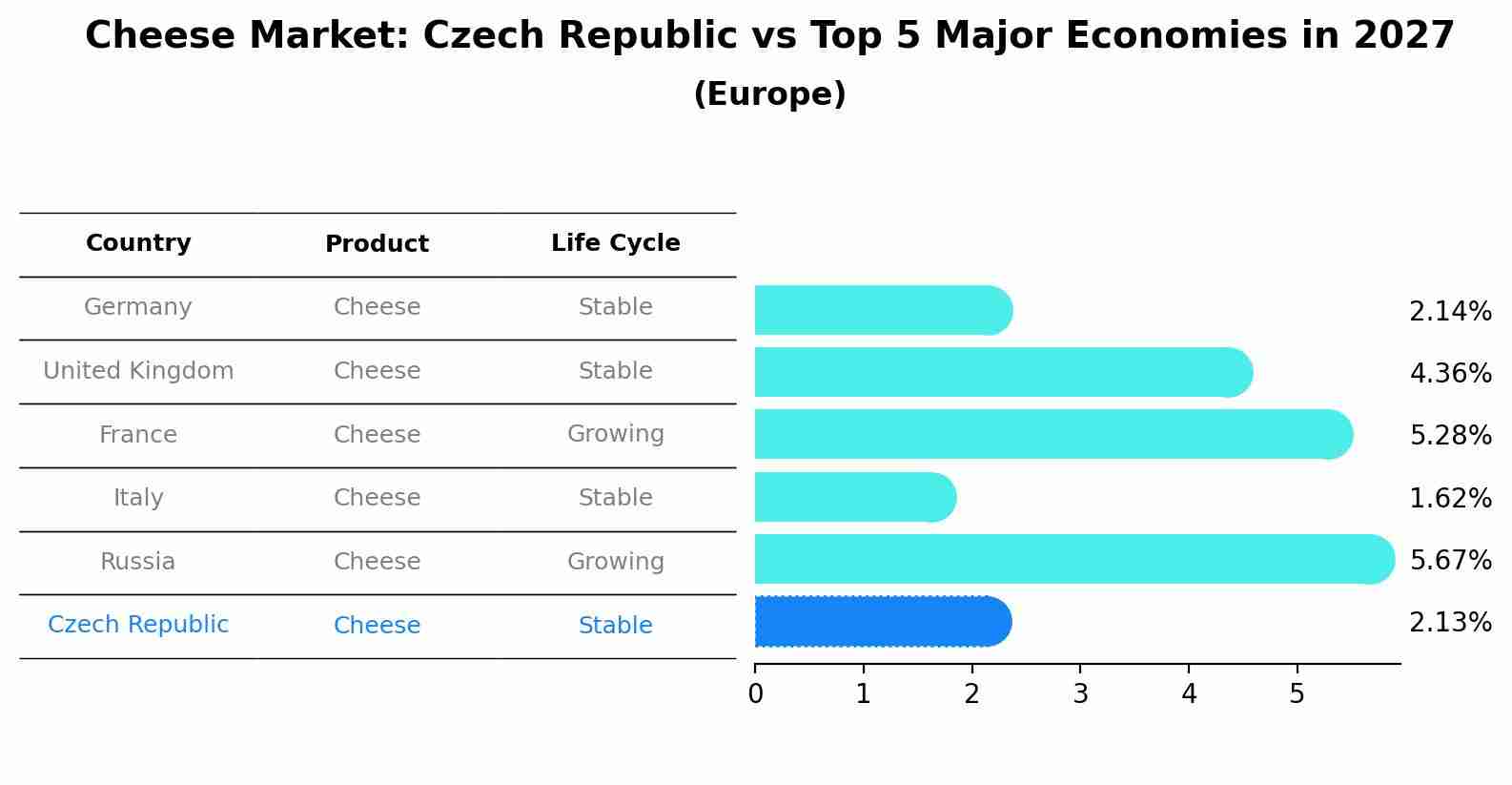 Cheese Market: Czech Republic vs Top 5 Major Economies in 2027
(Europe)

| Country | Product | Life Cycle | |
|---|---|---|---|
| Germany | Cheese | Stable | 2.14% |
| United Kingdom | Cheese | Stable | 4.36% |
| France | Cheese | Growing | 5.28% |
| Italy | Cheese | Stable | 1.62% |
| Russia | Cheese | Growing | 5.67% |
| Czech Republic | Cheese | Stable | 2.13% |

0 1 2 3 4 5